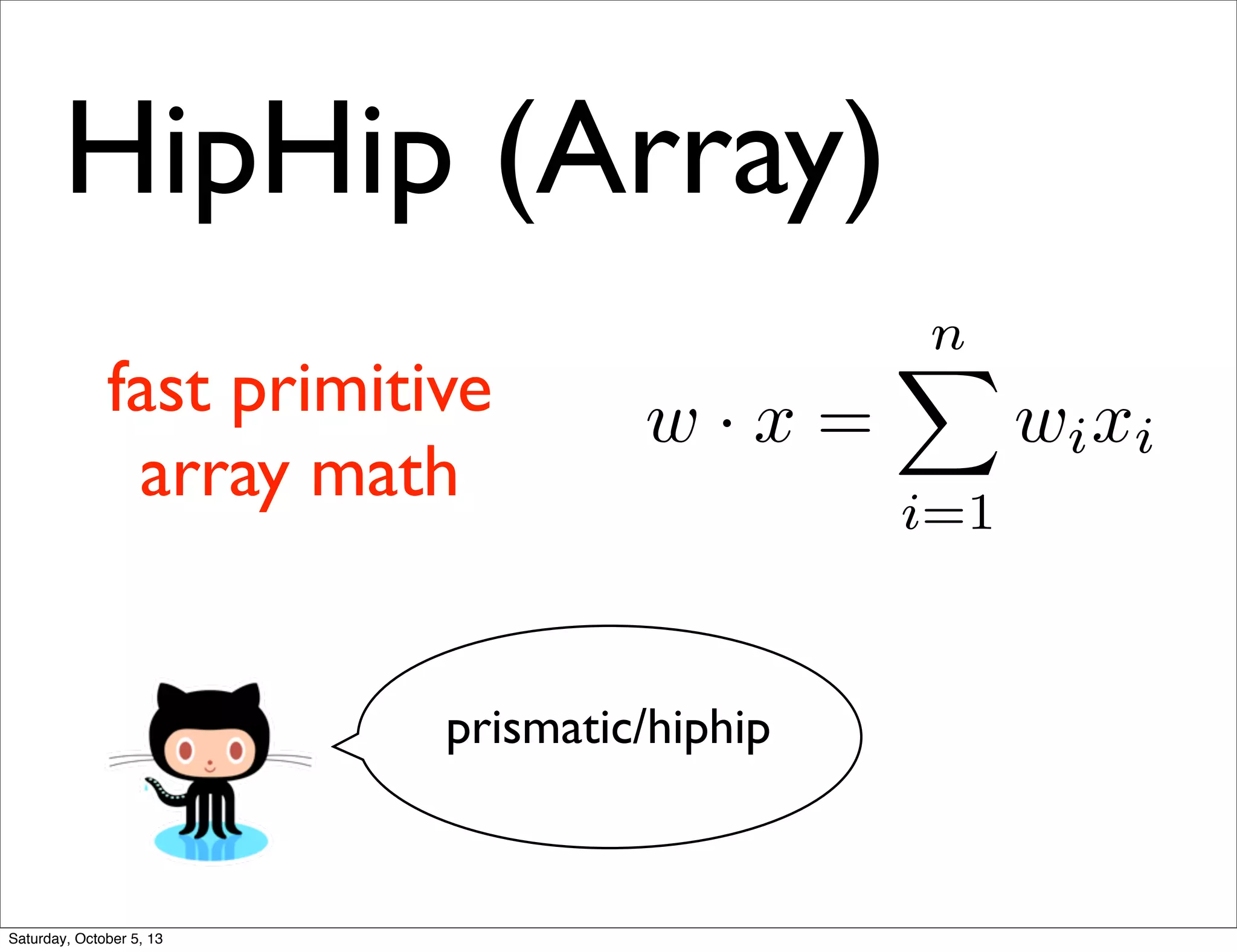 HipHip (Array)

fast primitive array math

$w \cdot x = \sum_{i=1}^{n} w_i x_i$

prismatic/hiphip

Saturday, October 5, 13